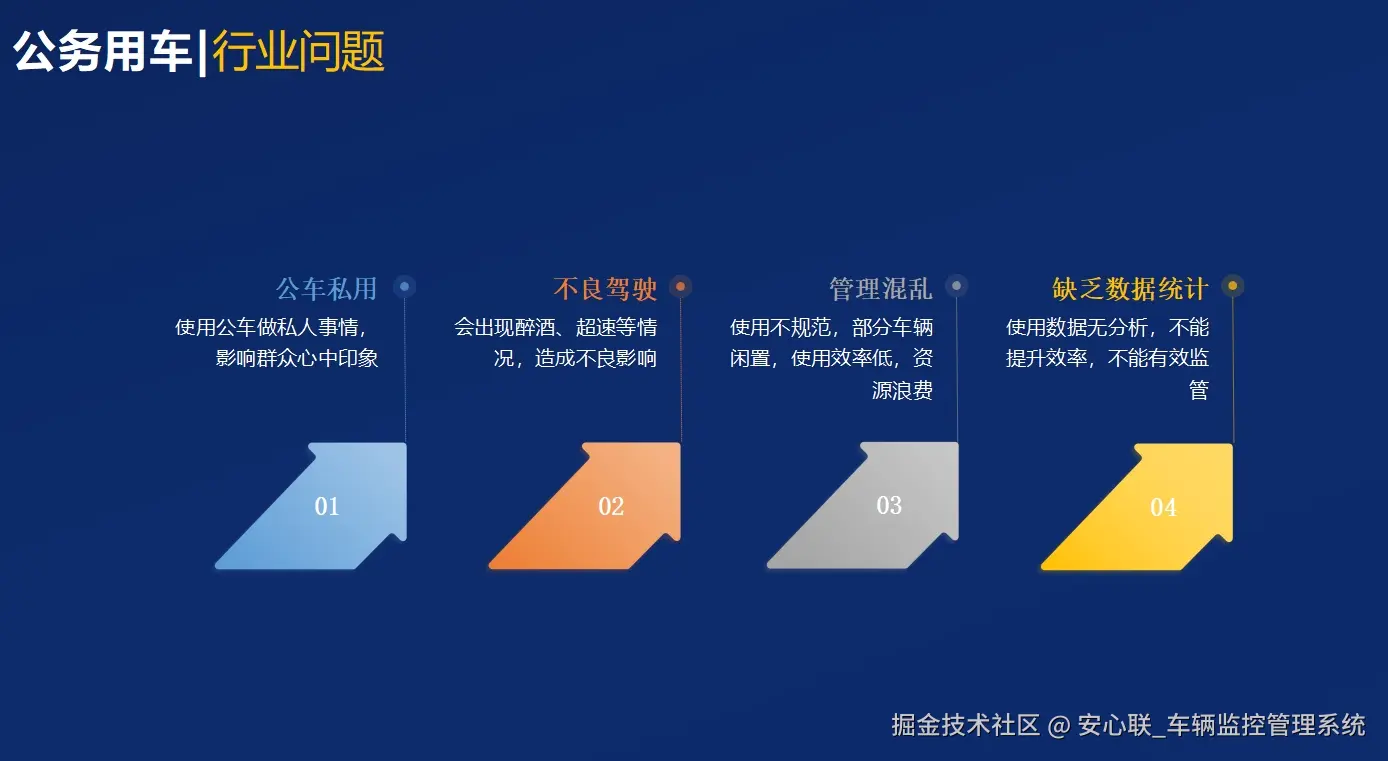 公务用车|行业问题

公车私用
使用公车做私人事情，影响群众心中印象

01

不良驾驶
会出现醉酒、超速等情况，造成不良影响

02

管理混乱
使用不规范，部分车辆闲置，使用效率低，资源浪费

03

缺乏数据统计
使用数据无分析，不能提升效率，不能有效监管

04

掘金技术社区 @ 安心联_车辆监控管理系统